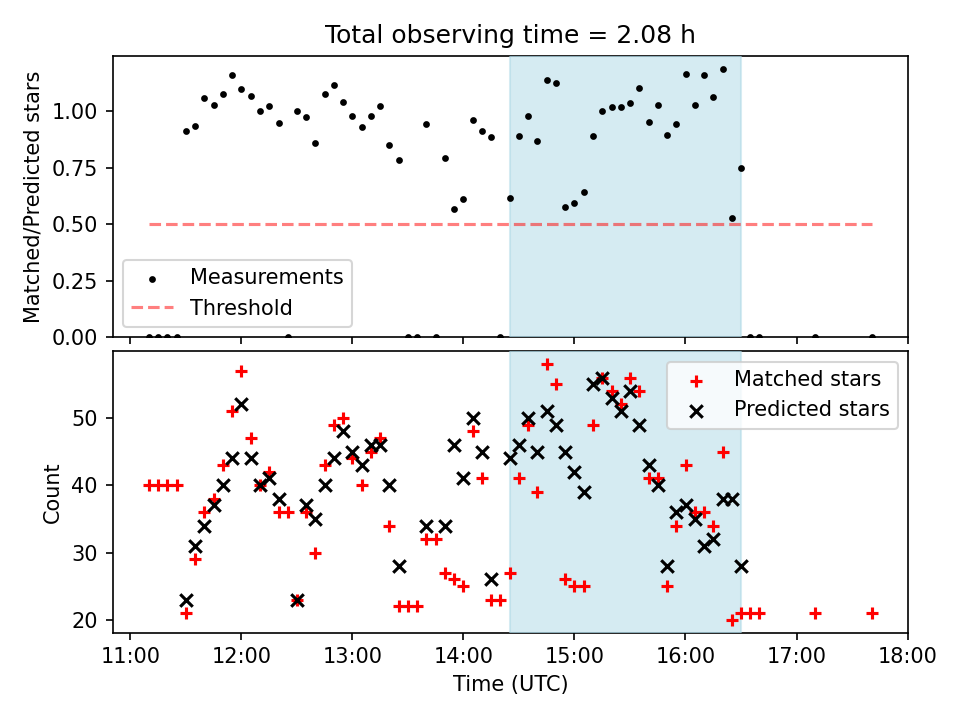 Total observing time = 2.08 h

Matched/Predicted stars

1.00
0.75
0.50
0.25
0.00

Measurements
Threshold

Count

50
40
30
20

Matched stars
Predicted stars

11:00
12:00
13:00
14:00
15:00
16:00
17:00
18:00

Time (UTC)